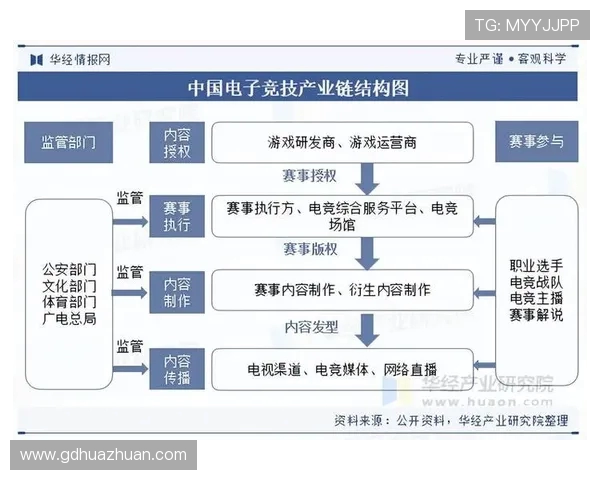 TG: MYYJJPP

华经情报网

专业严谨 • 客观科学

中国电子竞技产业链结构图

监管部门

内容授权

游戏研发商、游戏运营商

赛事参与

赛事授权

监管

赛事执行

赛事执行方、电竞综合服务平台、电竞场馆

赛事版权

公安部门
文化部门
体育部门
广电总局

监管

内容制作

赛事内容制作、衍生内容制作

职业选手
电竞战队
电竞主播
赛事解说

内容发型

监管

内容传播

电视渠道、电竞媒体、网络直播

华经产业研究院
www.huaon.com

资料来源：公开资料，华经产业研究院整理

www.gdhuazhuan.com